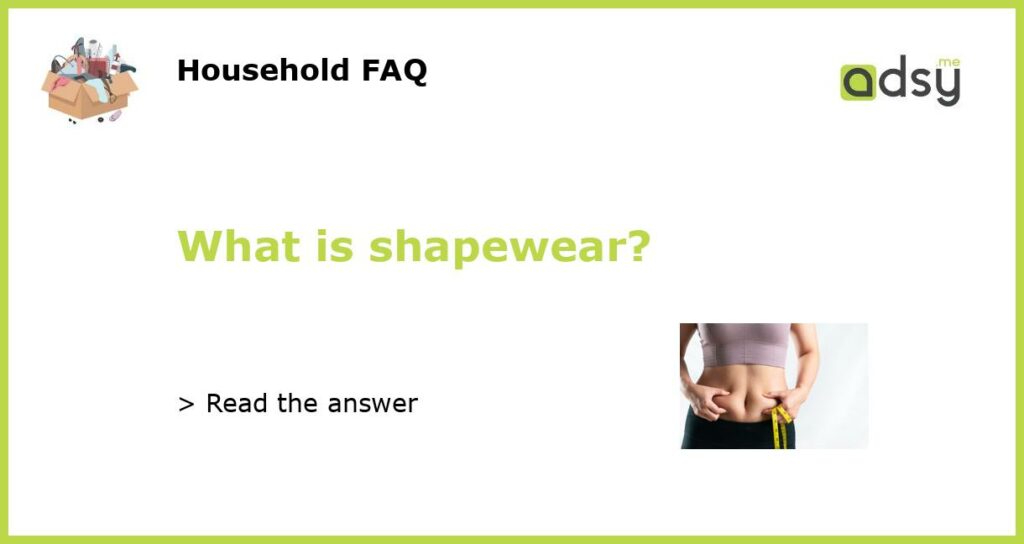 Household FAQ

adsy.me

What is shapewear?

> Read the answer